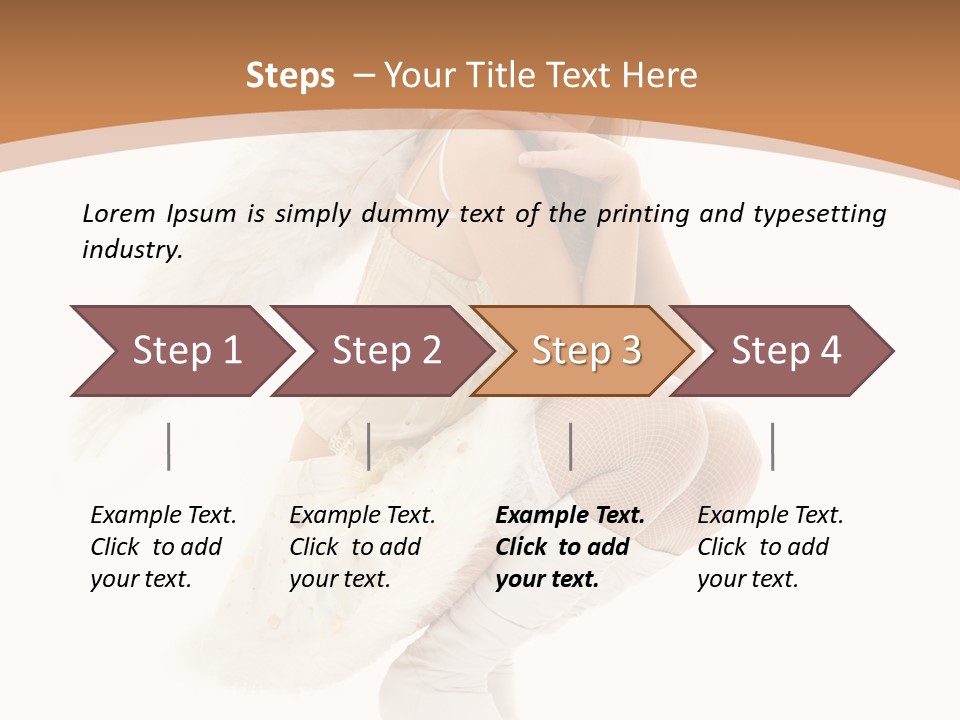 Steps – Your Title Text Here

Lorem Ipsum is simply dummy text of the printing and typesetting industry.

Step 1

Step 2

Step 3

Step 4

Example Text. Click to add your text.

Example Text. Click to add your text.

Example Text. Click to add your text.

Example Text. Click to add your text.